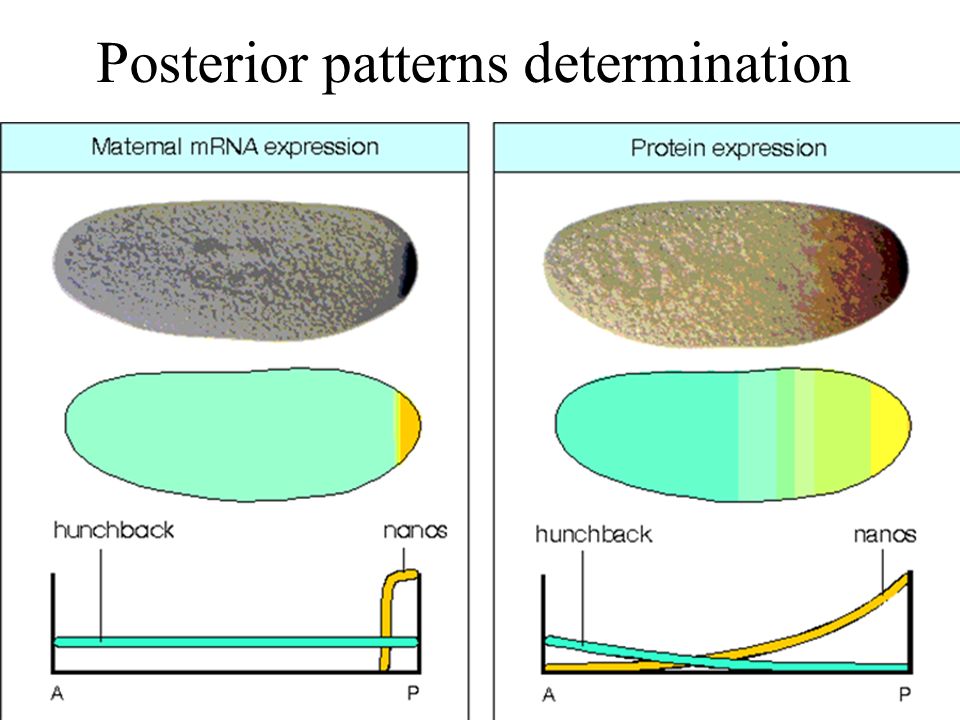 Posterior patterns determination

Maternal mRNA expression

hunchback

nanos

A

P

Protein expression

hunchback

nanos

A

P